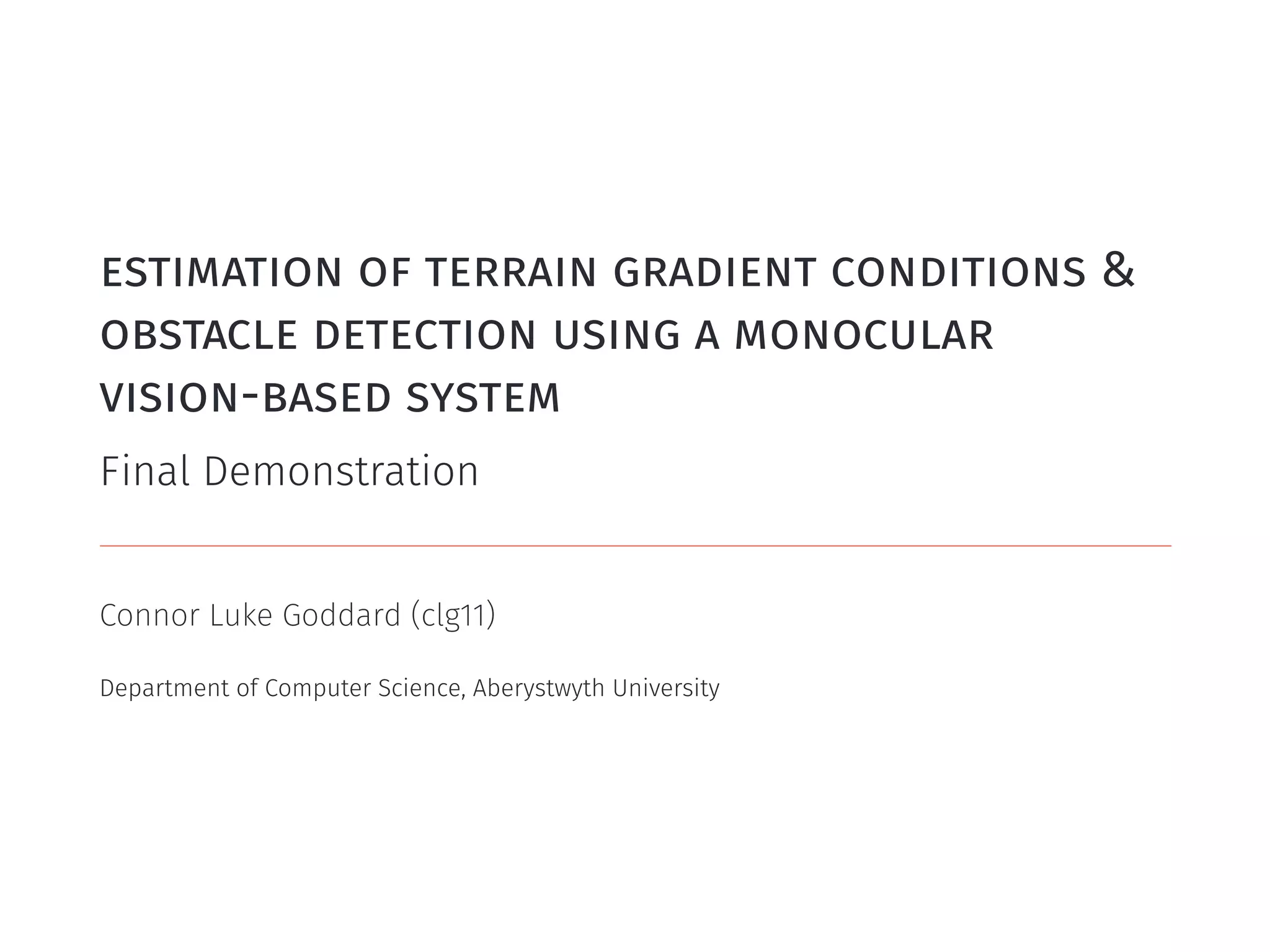 ESTIMATION OF TERRAIN GRADIENT CONDITIONS & OBSTACLE DETECTION USING A MONOCULAR VISION-BASED SYSTEM

Final Demonstration

Connor Luke Goddard (clg11)

Department of Computer Science, Aberystwyth University